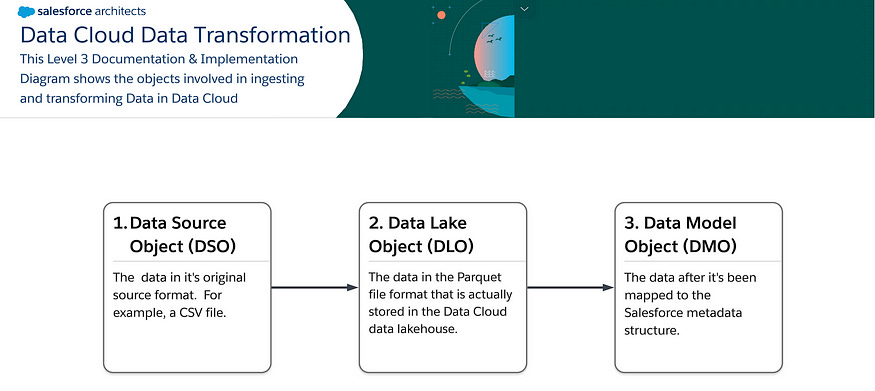 salesforce architects

Data Cloud Data Transformation

This Level 3 Documentation & Implementation Diagram shows the objects involved in ingesting and transforming Data in Data Cloud

1. Data Source Object (DSO)

The data in it's original source format. For example, a CSV file.

2. Data Lake Object (DLO)

The data in the Parquet file format that is actually stored in the Data Cloud data lakehouse.

3. Data Model Object (DMO)

The data after it's been mapped to the Salesforce metadata structure.